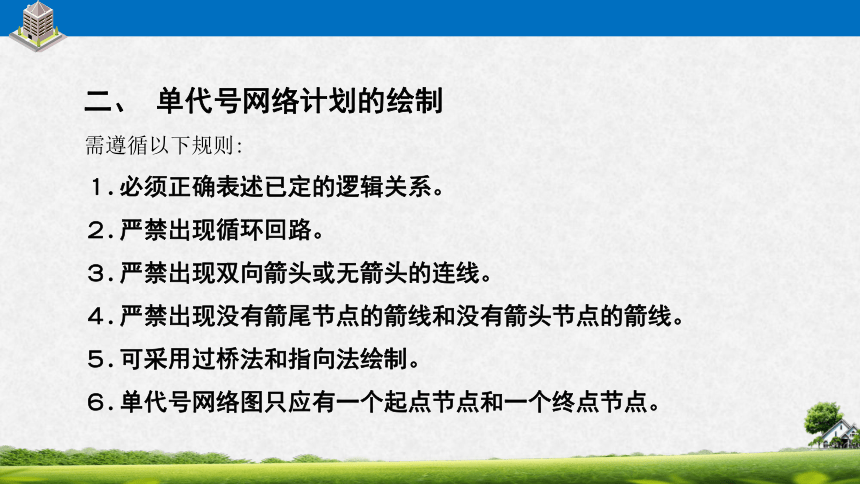 二、 单代号网络计划的绘制

需遵循以下规则:

１.必须正确表述已定的逻辑关系。

２.严禁出现循环回路。

３.严禁出现双向箭头或无箭头的连线。

４.严禁出现没有箭尾节点的箭线和没有箭头节点的箭线。

５.可采用过桥法和指向法绘制。

６.单代号网络图只应有一个起点节点和一个终点节点。